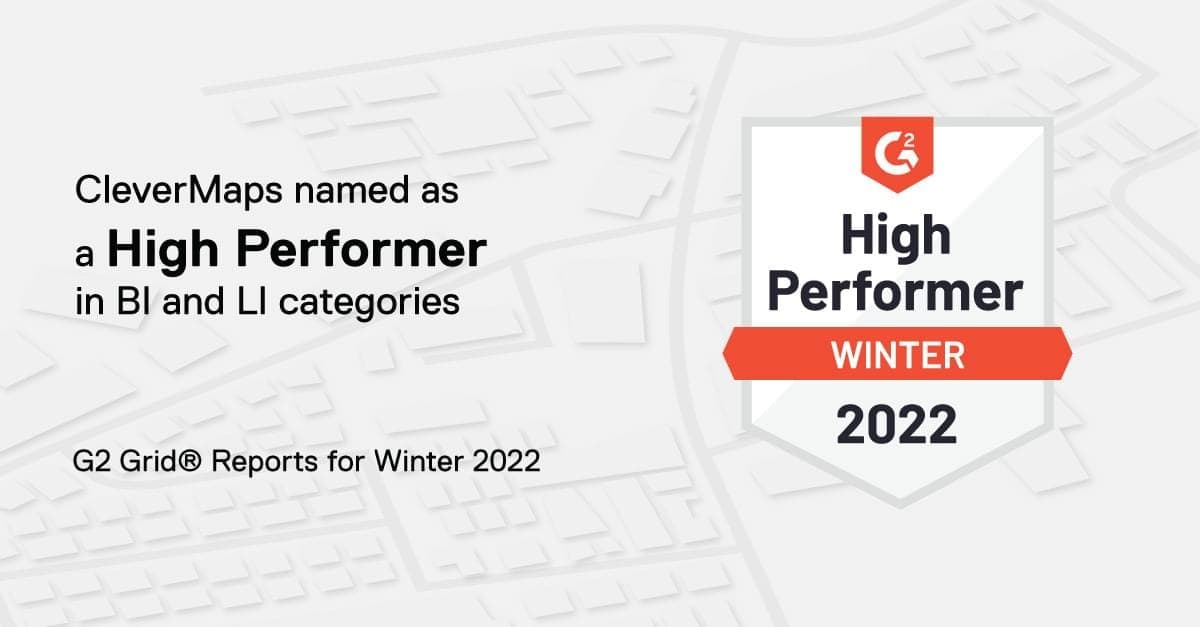 CleverMaps named as a High Performer in BI and LI categories

G2 Grid® Reports for Winter 2022

G2

High Performer

WINTER

2022